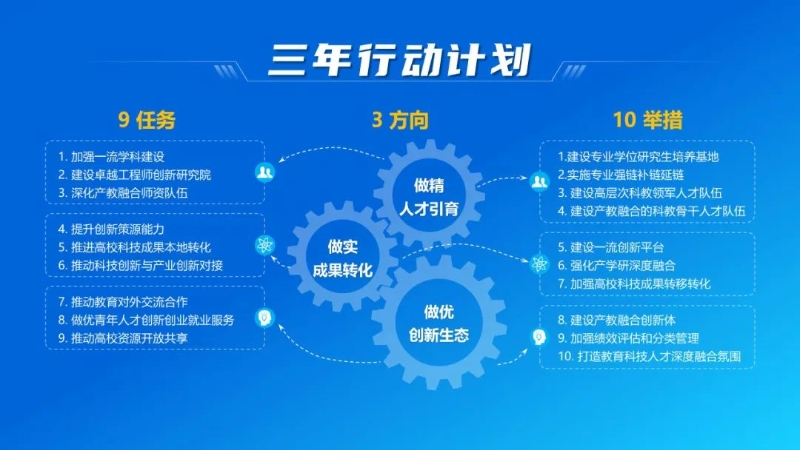 三年行动计划

9 任务

1. 加强一流学科建设
2. 建设卓越工程师创新研究院
3. 深化产教融合师资队伍

4. 提升创新策源能力
5. 推进高校科技成果本地转化
6. 推动科技创新与产业创新对接

7. 推动教育对外交流合作
8. 做优青年人才创新创业就业服务
9. 推动高校资源开放共享

3 方向

做精
人才引育

做实
成果转化

做优
创新生态

10 举措

1.建设专业学位研究生培养基地
2.实施专业强链补链延链
3. 建设高层次科教领军人才队伍
4. 建设产教融合的科教骨干人才队伍

5. 建设一流创新平台
6. 强化产学研深度融合
7. 加强高校科技成果转移转化

8. 建设产教融合创新体
9. 加强绩效评估和分类管理
10. 打造教育科技人才深度融合氛围